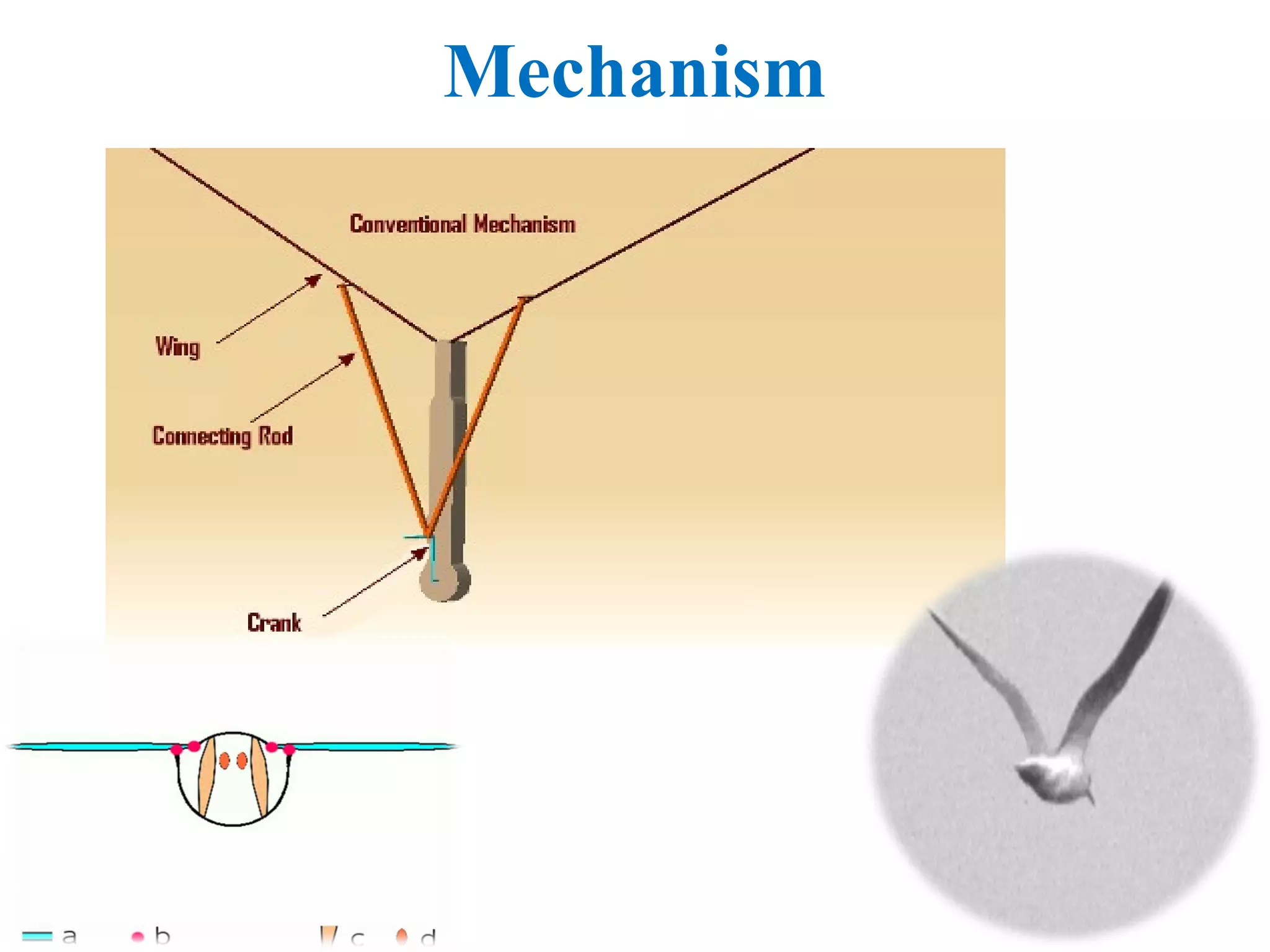 Mechanism

Conventional Mechanism

Wing

Connecting Rod

Crank

a b c d